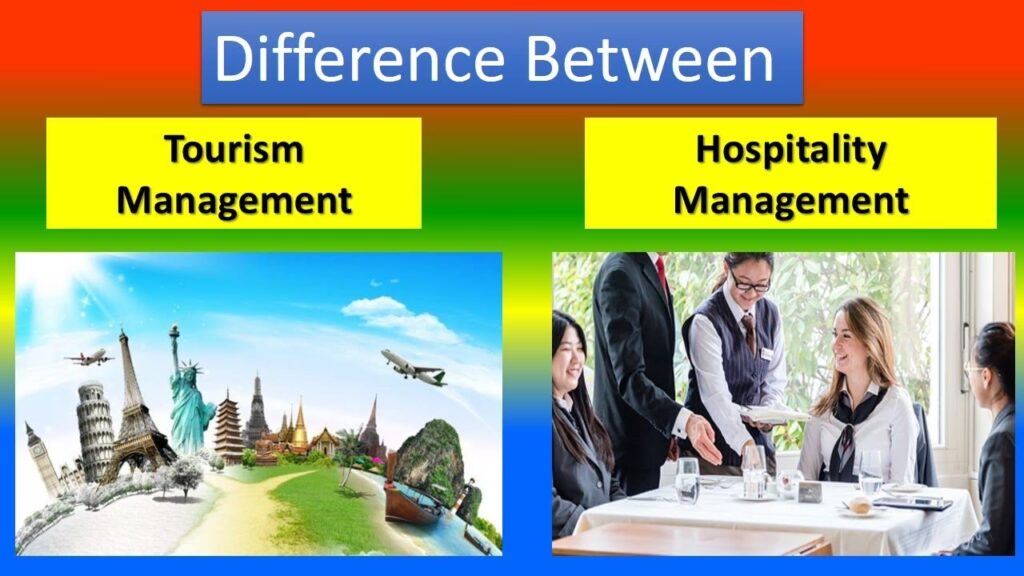 Difference Between

Tourism Management

Hospitality Management